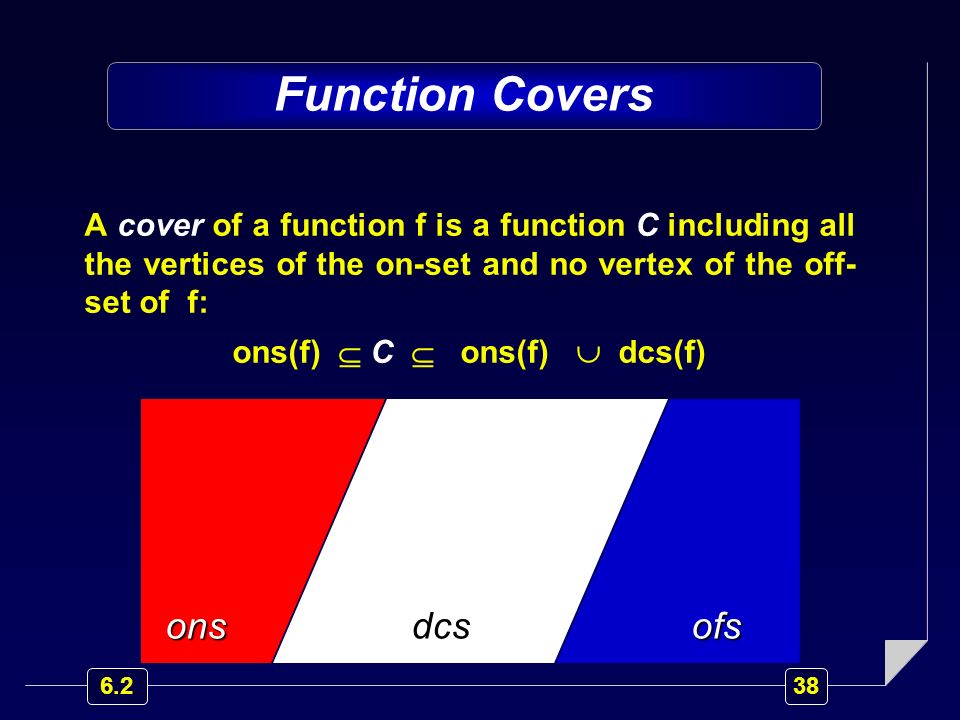 Function Covers

A cover of a function f is a function C including all the vertices of the on-set and no vertex of the off-set of f:

ons(f) $\subseteq$ C $\subseteq$ ons(f) $\cup$ dcs(f)

ons

dcs

ofs

6.2

38